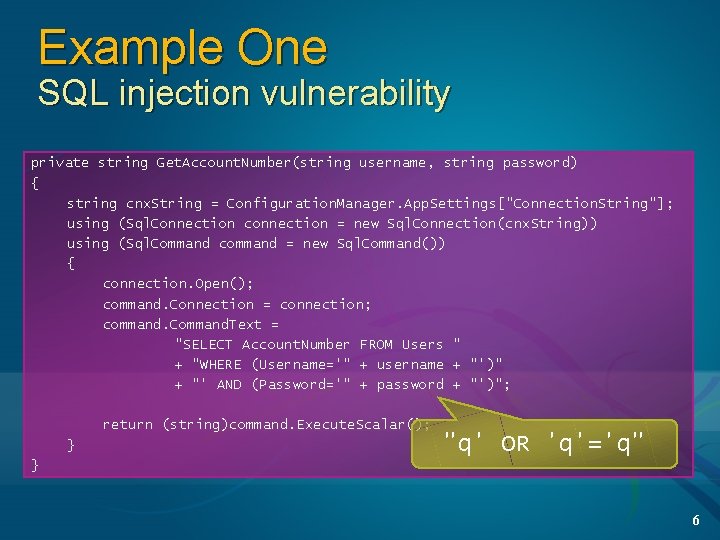 Example One
SQL injection vulnerability

private string GetAccountNumber(string username, string password)
{
    string cnxString = ConfigurationManager.AppSettings["ConnectionString"];
    using (SqlConnection connection = new SqlConnection(cnxString))
    using (SqlCommand command = new SqlCommand())
    {
        connection.Open();
        command.Connection = connection;
        command.CommandText =
                "SELECT AccountNumber FROM Users "
                + "WHERE (Username='" + username + "')"
                + "' AND (Password='" + password + "')";

        return (string)command.ExecuteScalar();
    }
}

"q' OR 'q'='q"

6